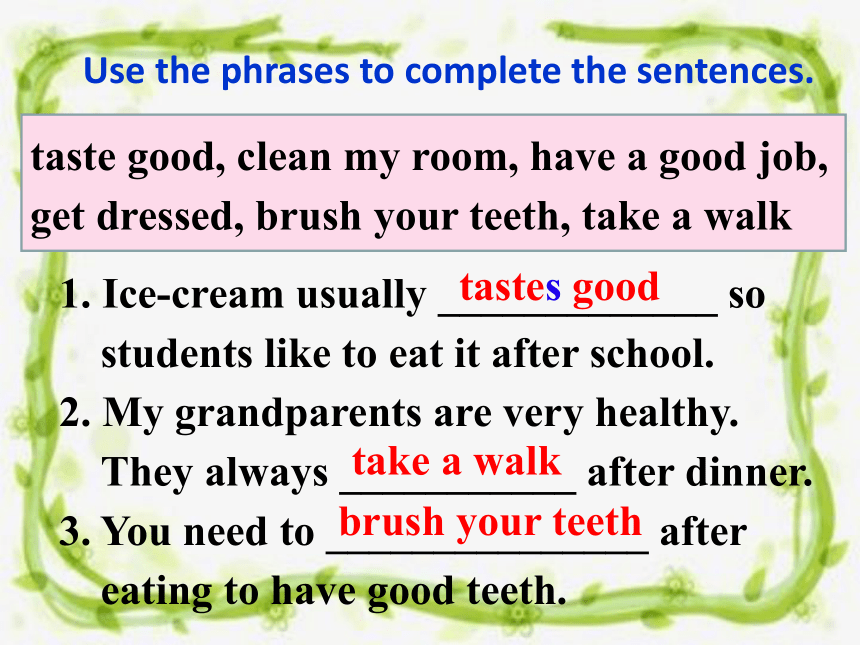 Use the phrases to complete the sentences.

taste good, clean my room, have a good job, get dressed, brush your teeth, take a walk

1. Ice-cream usually tastes good so students like to eat it after school.
2. My grandparents are very healthy. They always take a walk after dinner.
3. You need to brush your teeth after eating to have good teeth.